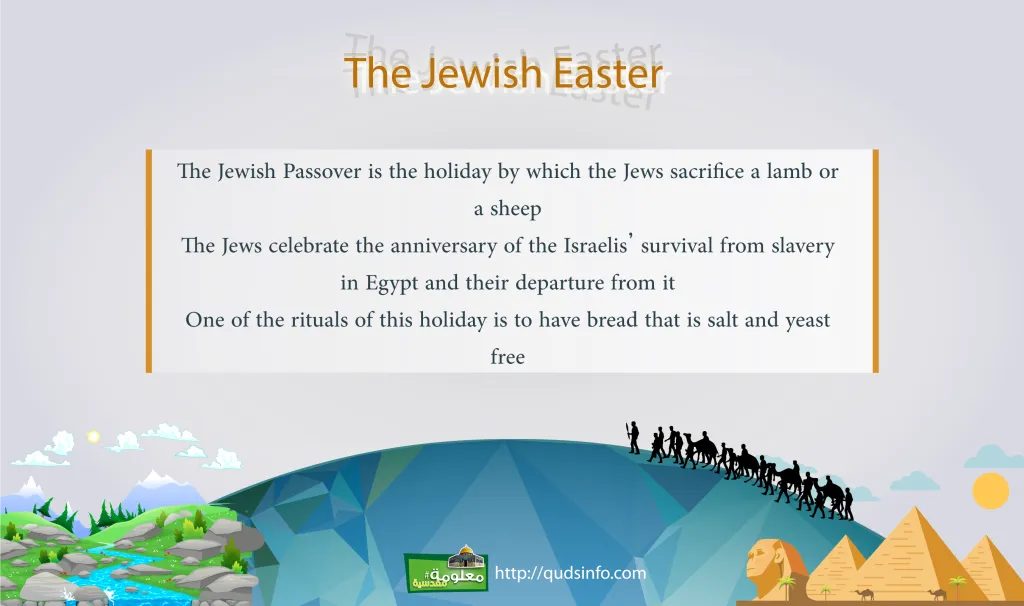 The Jewish Easter

The Jewish Passover is the holiday by which the Jews sacrifice a lamb or a sheep
The Jews celebrate the anniversary of the Israelis' survival from slavery in Egypt and their departure from it
One of the rituals of this holiday is to have bread that is salt and yeast free

#معلومة مقدسية
http://qudsinfo.com